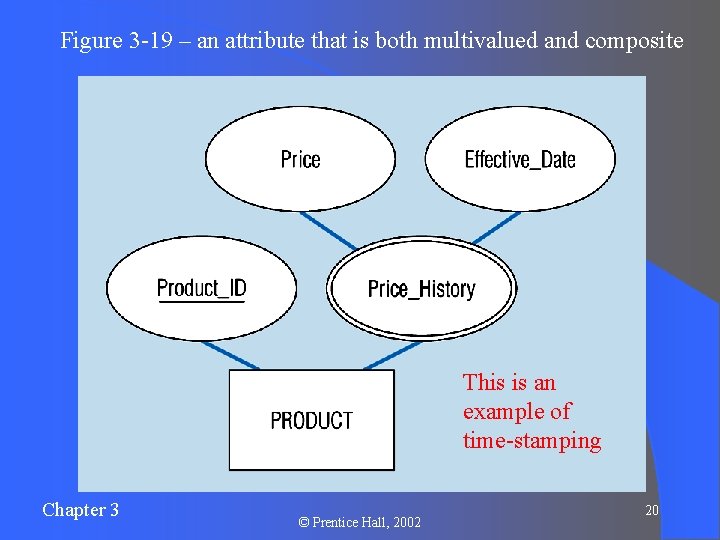 Figure 3-19 – an attribute that is both multivalued and composite

Price

Effective_Date

Product_ID

Price_History

PRODUCT

This is an example of time-stamping

Chapter 3

© Prentice Hall, 2002

20